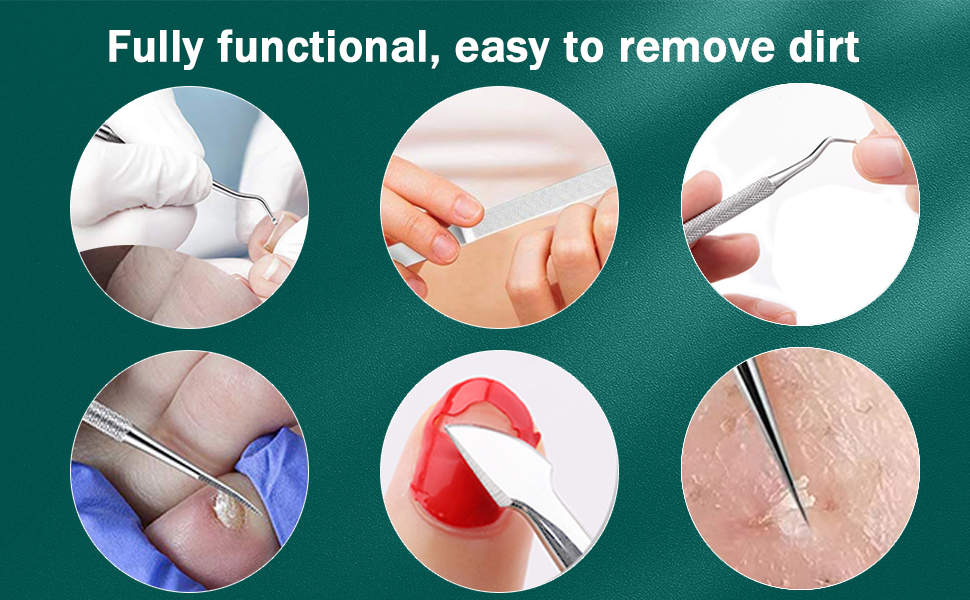 Fully functional, easy to remove dirt